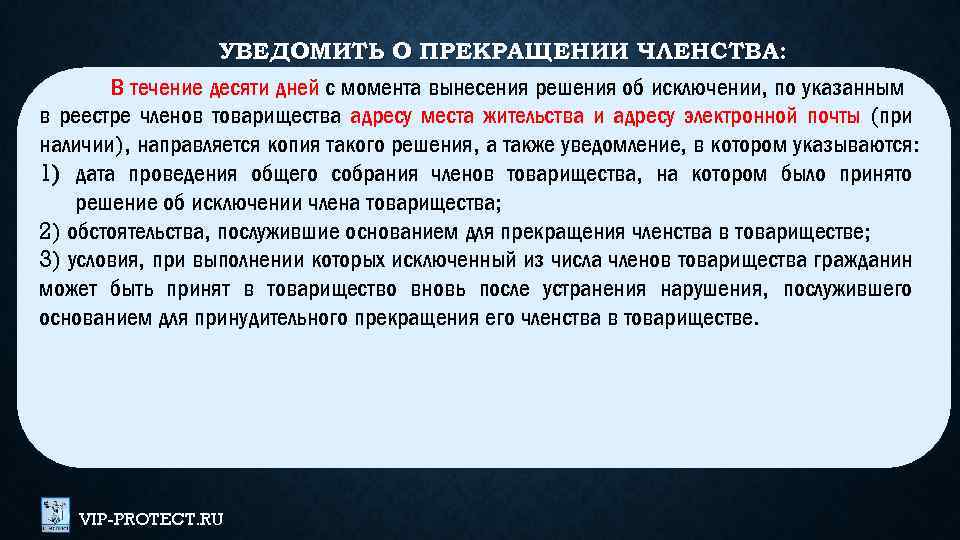 УВЕДОМИТЬ О ПРЕКРАЩЕНИИ ЧЛЕНСТВА:

В течение десяти дней с момента вынесения решения об исключении, по указанным в реестре членов товарищества адресу места жительства и адресу электронной почты (при наличии), направляется копия такого решения, а также уведомление, в котором указываются:
1) дата проведения общего собрания членов товарищества, на котором было принято решение об исключении члена товарищества;
2) обстоятельства, послужившие основанием для прекращения членства в товариществе;
3) условия, при выполнении которых исключенный из числа членов товарищества гражданин может быть принят в товарищество вновь после устранения нарушения, послужившего основанием для принудительного прекращения его членства в товариществе.

VIP-PROTECT.RU